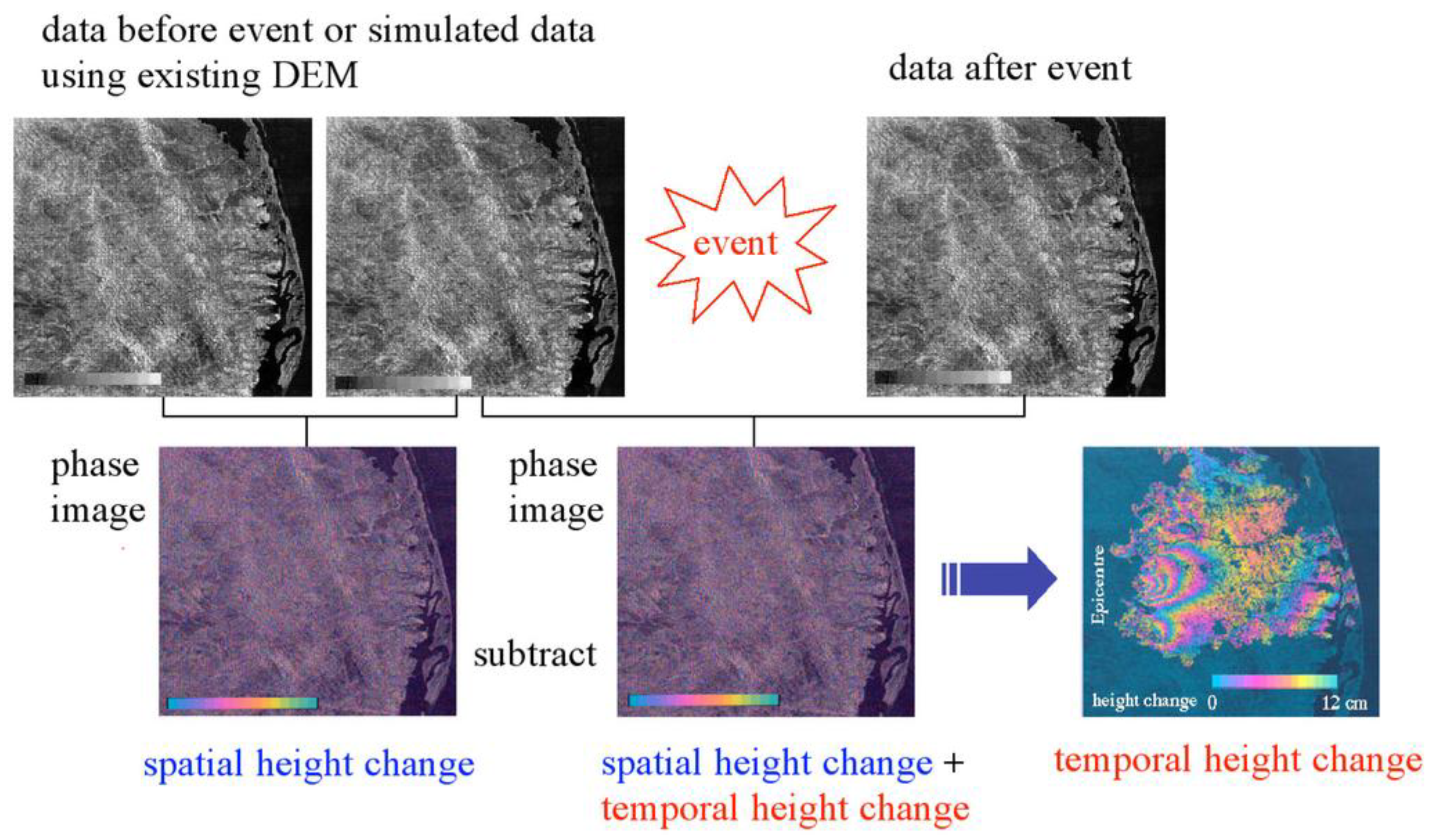 data before event or simulated data using existing DEM

data after event

event

phase image

phase image

subtract

Epicentre

height change 0 12 cm

spatial height change

spatial height change + temporal height change

temporal height change